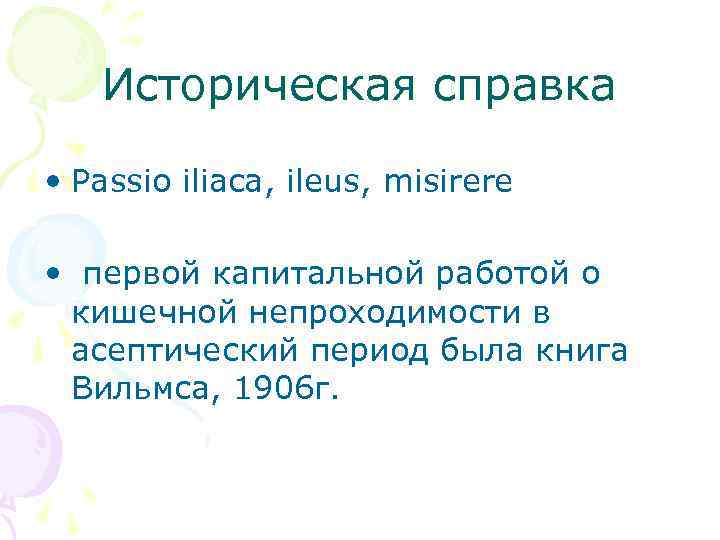 Историческая справка

• Passio iliaca, ileus, misirere

• первой капитальной работой о кишечной непроходимости в асептический период была книга Вильмса, 1906г.